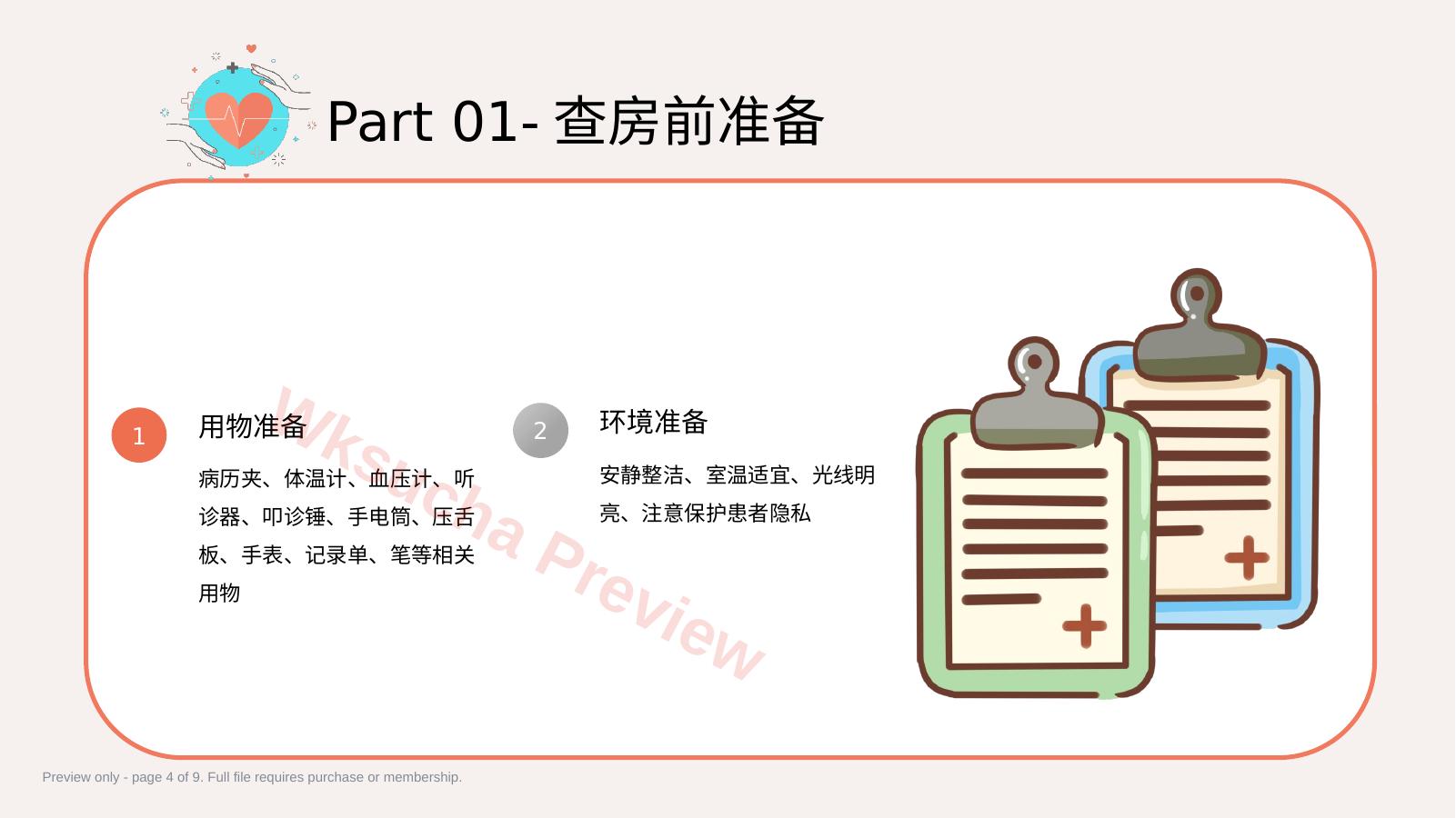 Part 01- 查房前准备

1

用物准备

病历夹、体温计、血压计、听诊器、叩诊锤、手电筒、压舌板、手表、记录单、笔等相关用物

2

环境准备

安静整洁、室温适宜、光线明亮、注意保护患者隐私

Wksucha Preview

Preview only - page 4 of 9. Full file requires purchase or membership.